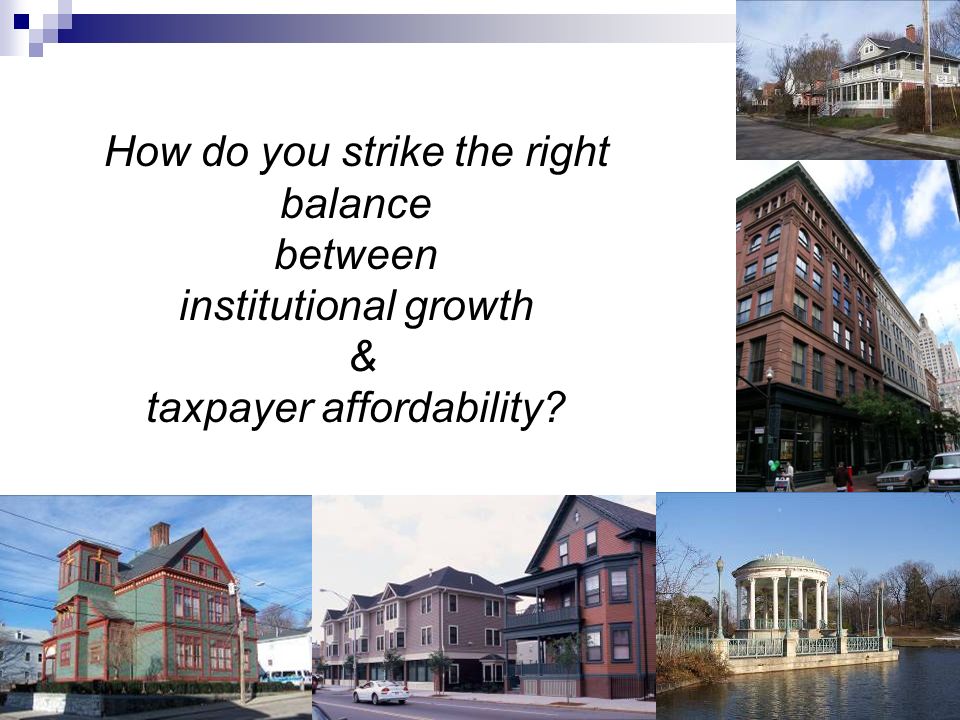 How do you strike the right balance between institutional growth & taxpayer affordability?